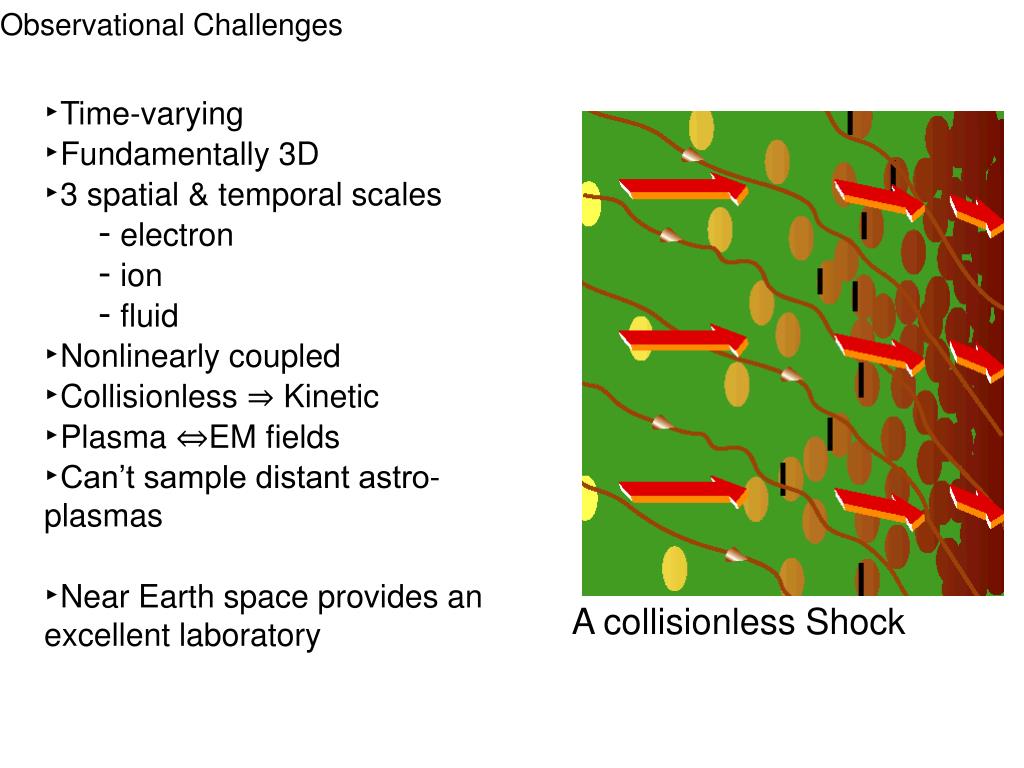 Observational Challenges

‣Time-varying
‣Fundamentally 3D
‣3 spatial & temporal scales
- electron
- ion
- fluid
‣Nonlinearly coupled
‣Collisionless ⇒ Kinetic
‣Plasma ⇔EM fields
‣Can't sample distant astro-plasmas

‣Near Earth space provides an excellent laboratory

A collisionless Shock